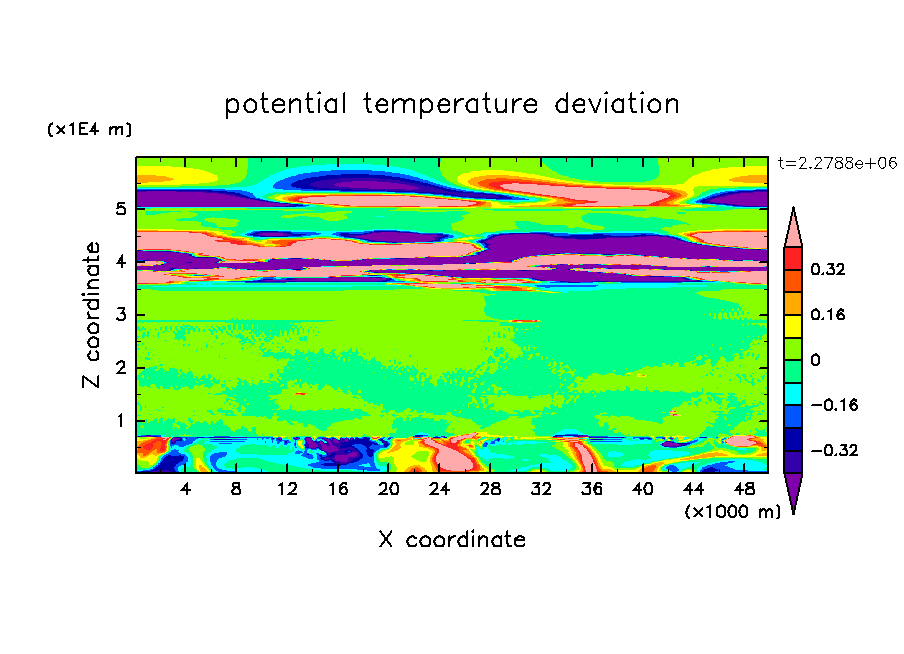 potential temperature deviation

(x1E4 m)

t=2.2788e+06

Z coordinate

5
4
3
2
1

0.32
0.16
0
−0.16
−0.32

4 8 12 16 20 24 28 32 36 40 44 48

(x1000 m)

X coordinate